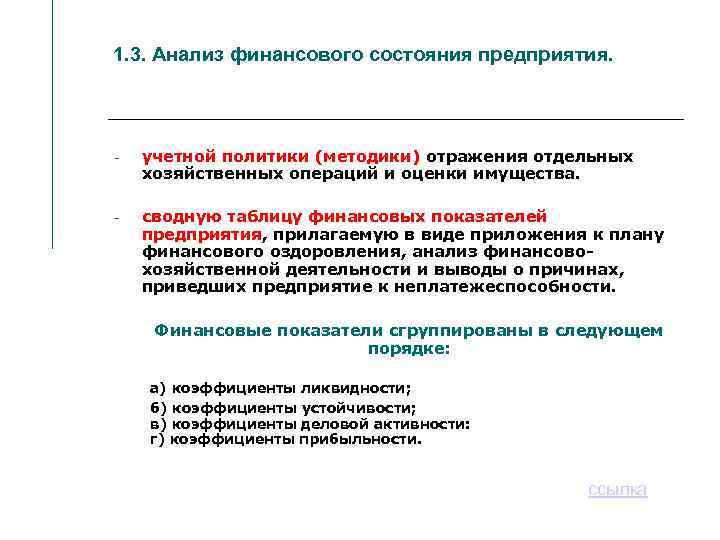 1.3. Анализ финансового состояния предприятия.

- учетной политики (методики) отражения отдельных хозяйственных операций и оценки имущества.

- сводную таблицу финансовых показателей предприятия, прилагаемую в виде приложения к плану финансового оздоровления, анализ финансово-хозяйственной деятельности и выводы о причинах, приведших предприятие к неплатежеспособности.

Финансовые показатели сгруппированы в следующем порядке:

а) коэффициенты ликвидности;

б) коэффициенты устойчивости;
в) коэффициенты деловой активности:
г) коэффициенты прибыльности.

ссылка